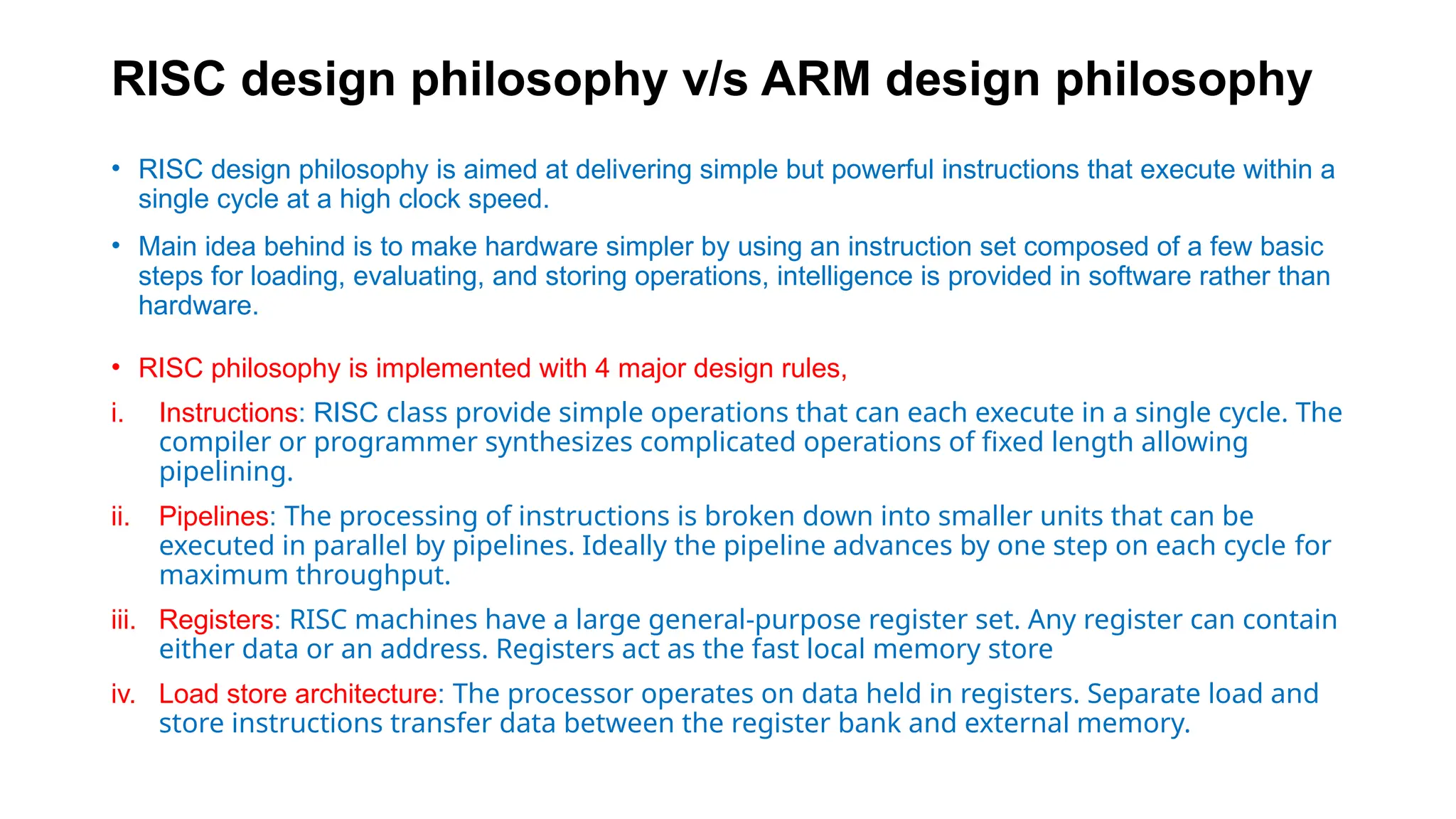 RISC design philosophy v/s ARM design philosophy

• RISC design philosophy is aimed at delivering simple but powerful instructions that execute within a single cycle at a high clock speed.

• Main idea behind is to make hardware simpler by using an instruction set composed of a few basic steps for loading, evaluating, and storing operations, intelligence is provided in software rather than hardware.

• RISC philosophy is implemented with 4 major design rules,

i. Instructions: RISC class provide simple operations that can each execute in a single cycle. The compiler or programmer synthesizes complicated operations of fixed length allowing pipelining.

ii. Pipelines: The processing of instructions is broken down into smaller units that can be executed in parallel by pipelines. Ideally the pipeline advances by one step on each cycle for maximum throughput.

iii. Registers: RISC machines have a large general-purpose register set. Any register can contain either data or an address. Registers act as the fast local memory store

iv. Load store architecture: The processor operates on data held in registers. Separate load and store instructions transfer data between the register bank and external memory.